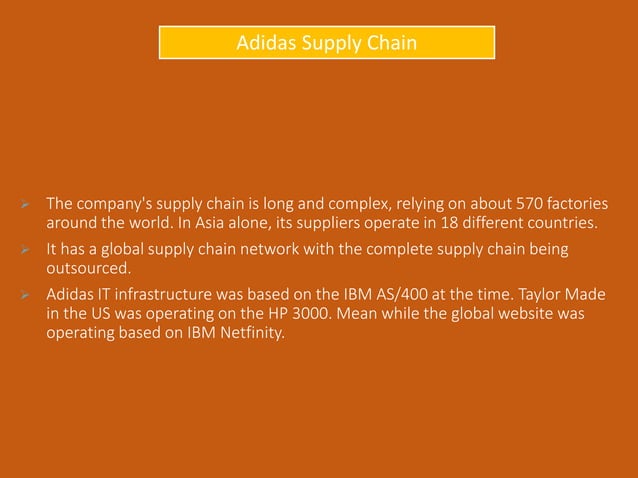 Adidas Supply Chain

➢ The company's supply chain is long and complex, relying on about 570 factories around the world. In Asia alone, its suppliers operate in 18 different countries.

➢ It has a global supply chain network with the complete supply chain being outsourced.

➢ Adidas IT infrastructure was based on the IBM AS/400 at the time. Taylor Made in the US was operating on the HP 3000. Mean while the global website was operating based on IBM Netfinity.